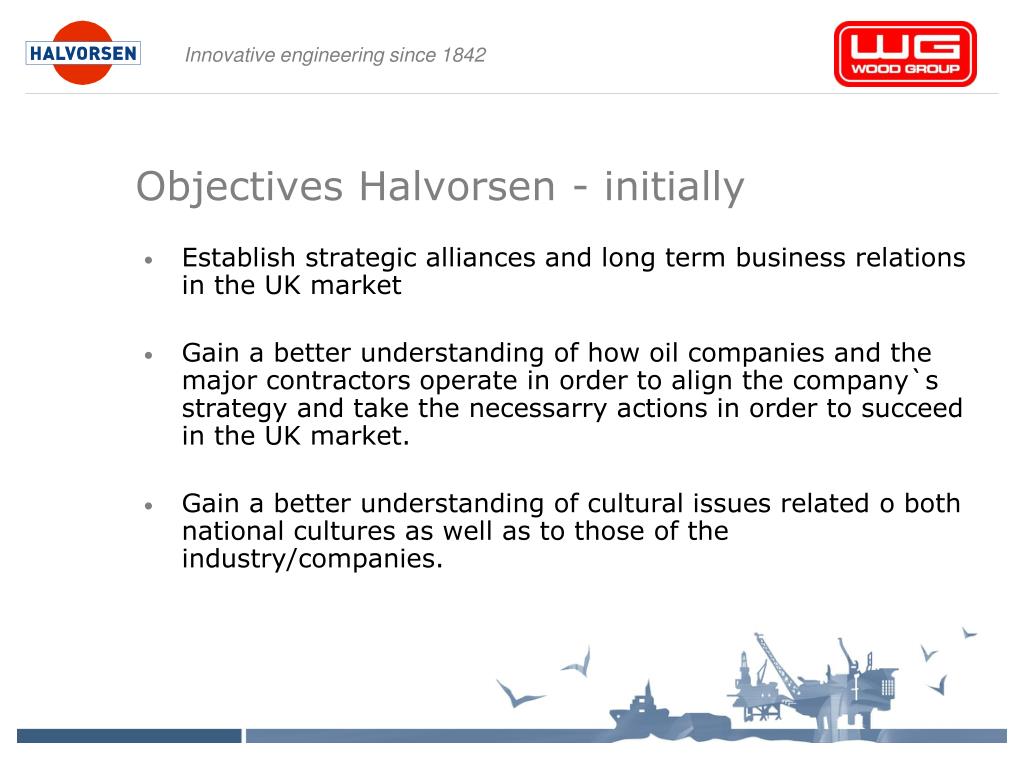 HALVORSEN

Innovative engineering since 1842

WG
WOOD GROUP

Objectives Halvorsen - initially

• Establish strategic alliances and long term business relations in the UK market

• Gain a better understanding of how oil companies and the major contractors operate in order to align the company`s strategy and take the necessarry actions in order to succeed in the UK market.

• Gain a better understanding of cultural issues related o both national cultures as well as to those of the industry/companies.